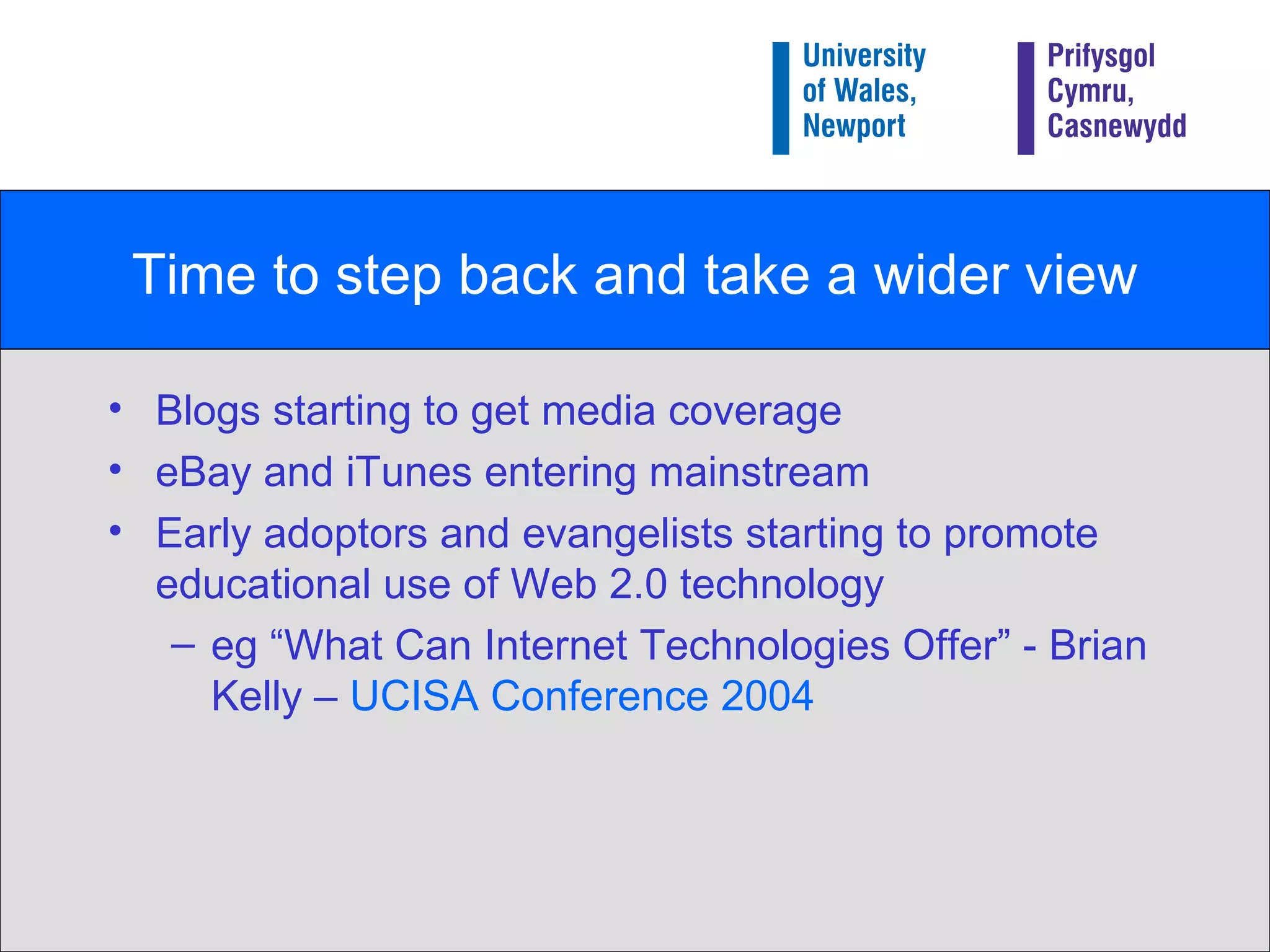 University of Wales, Newport

Prifysgol Cymru, Casnewydd

Time to step back and take a wider view

• Blogs starting to get media coverage
• eBay and iTunes entering mainstream
• Early adoptors and evangelists starting to promote educational use of Web 2.0 technology
– eg “What Can Internet Technologies Offer” - Brian Kelly – UCISA Conference 2004